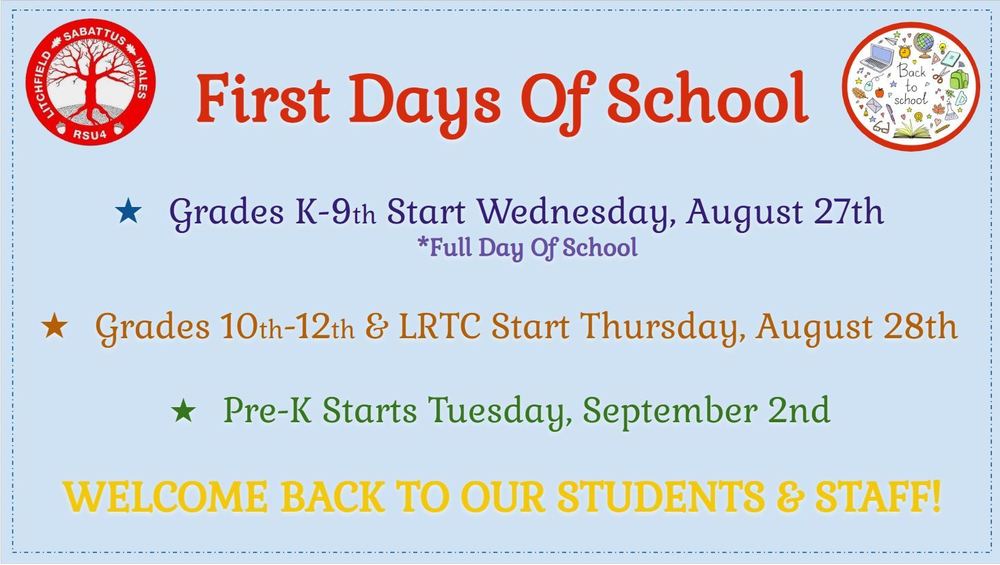 LITCHFIELD SABATTUS WALES RSU4

First Days Of School

Back to school

★ Grades K-9th Start Wednesday, August 27th
*Full Day Of School

★ Grades 10th-12th & LRTC Start Thursday, August 28th

★ Pre-K Starts Tuesday, September 2nd

WELCOME BACK TO OUR STUDENTS & STAFF!